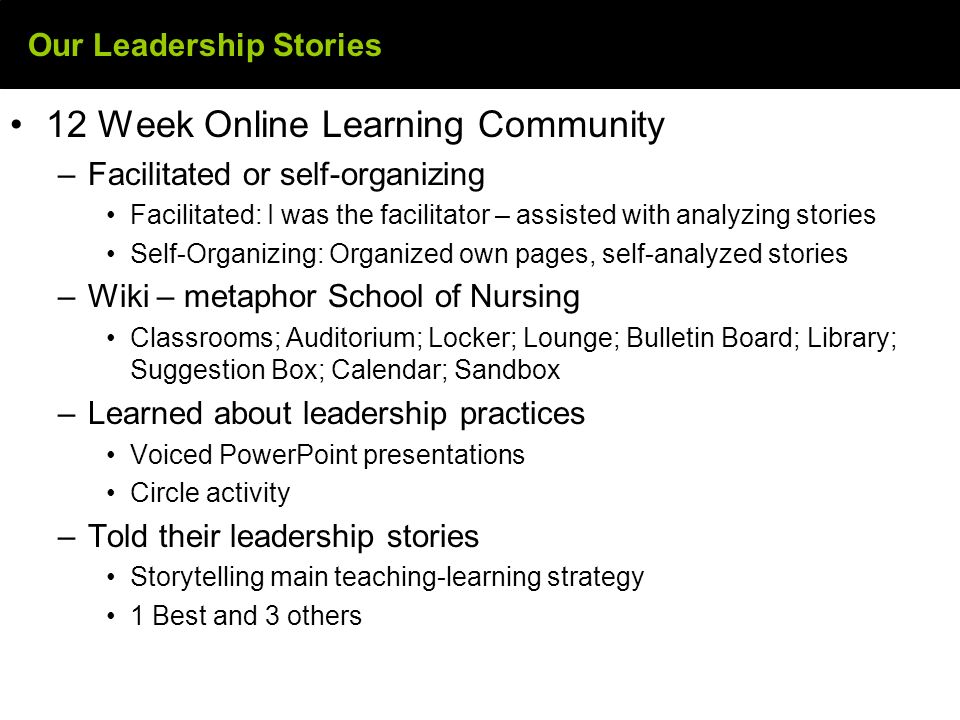 Our Leadership Stories

• 12 Week Online Learning Community
– Facilitated or self-organizing
• Facilitated: I was the facilitator – assisted with analyzing stories
• Self-Organizing: Organized own pages, self-analyzed stories
– Wiki – metaphor School of Nursing
• Classrooms; Auditorium; Locker; Lounge; Bulletin Board; Library; Suggestion Box; Calendar; Sandbox
– Learned about leadership practices
• Voiced PowerPoint presentations
• Circle activity
– Told their leadership stories
• Storytelling main teaching-learning strategy
• 1 Best and 3 others